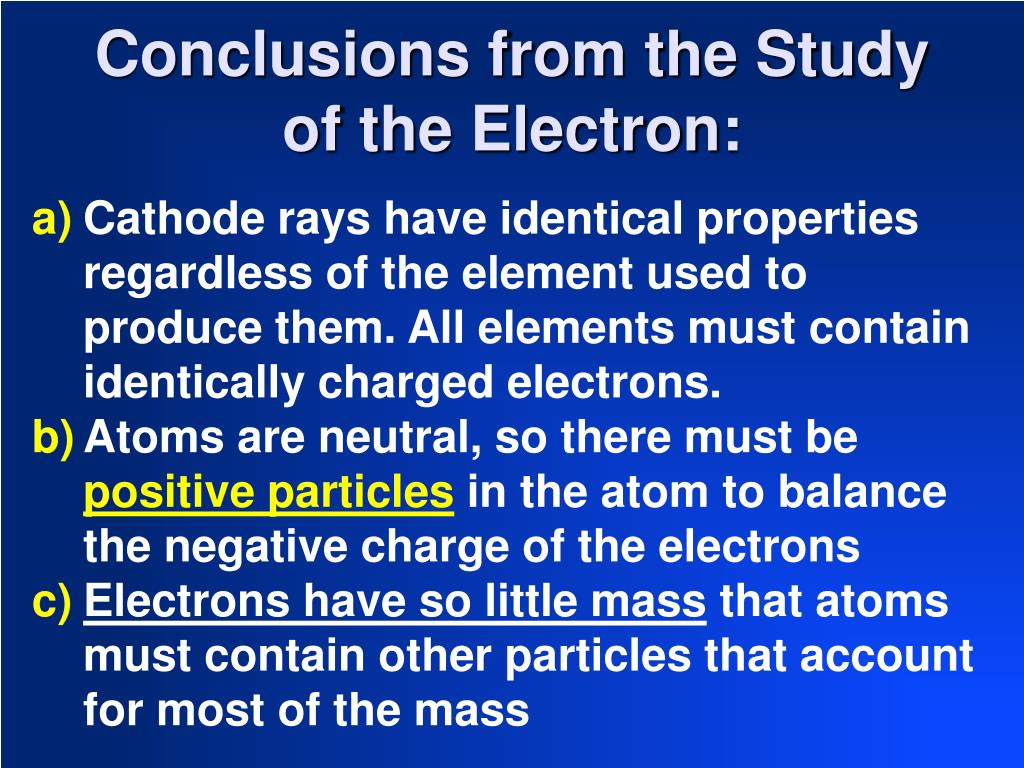 Conclusions from the Study of the Electron:

a) Cathode rays have identical properties regardless of the element used to produce them. All elements must contain identically charged electrons.

b) Atoms are neutral, so there must be positive particles in the atom to balance the negative charge of the electrons

c) Electrons have so little mass that atoms must contain other particles that account for most of the mass